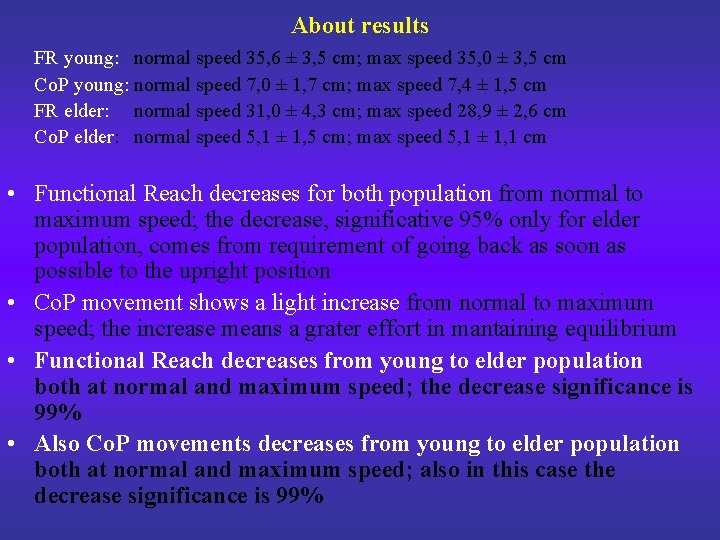 About results

FR young: normal speed 35,6 ± 3,5 cm; max speed 35,0 ± 3,5 cm
CoP young: normal speed 7,0 ± 1,7 cm; max speed 7,4 ± 1,5 cm
FR elder: normal speed 31,0 ± 4,3 cm; max speed 28,9 ± 2,6 cm
CoP elder: normal speed 5,1 ± 1,5 cm; max speed 5,1 ± 1,1 cm

• Functional Reach decreases for both population from normal to maximum speed; the decrease, significative 95% only for elder population, comes from requirement of going back as soon as possible to the upright position

• CoP movement shows a light increase from normal to maximum speed; the increase means a grater effort in mantaining equilibrium

• Functional Reach decreases from young to elder population both at normal and maximum speed; the decrease significance is 99%

• Also CoP movements decreases from young to elder population both at normal and maximum speed; also in this case the decrease significance is 99%